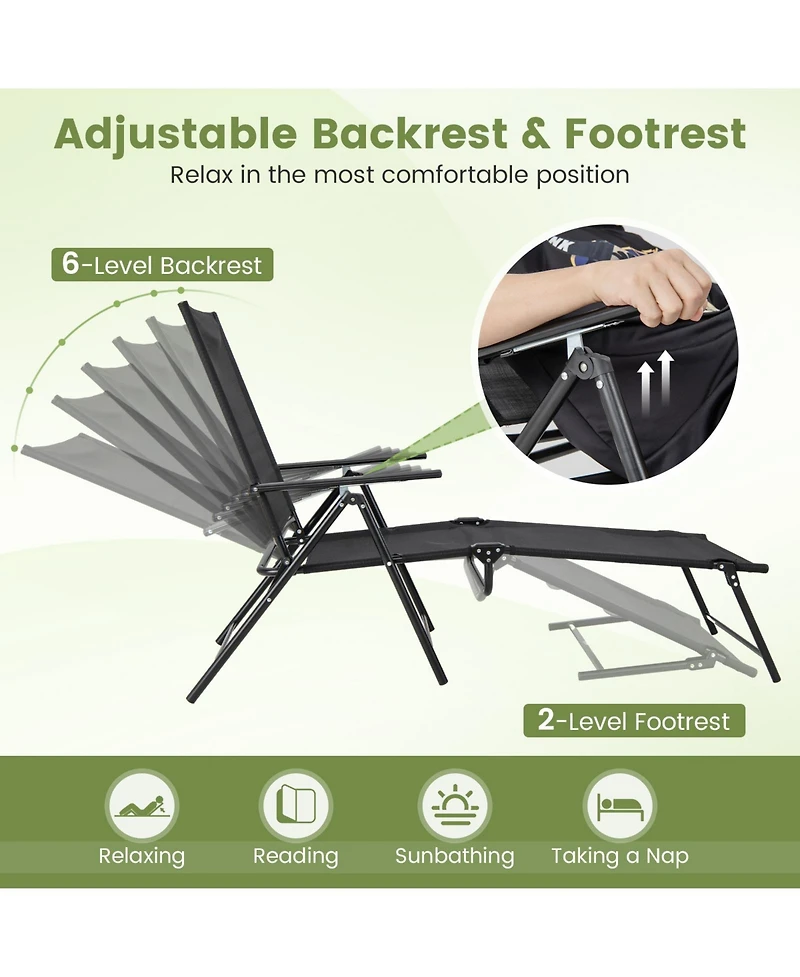 Adjustable Backrest & Footrest

Relax in the most comfortable position

6-Level Backrest

2-Level Footrest

Relaxing

Reading

Sunbathing

Taking a Nap